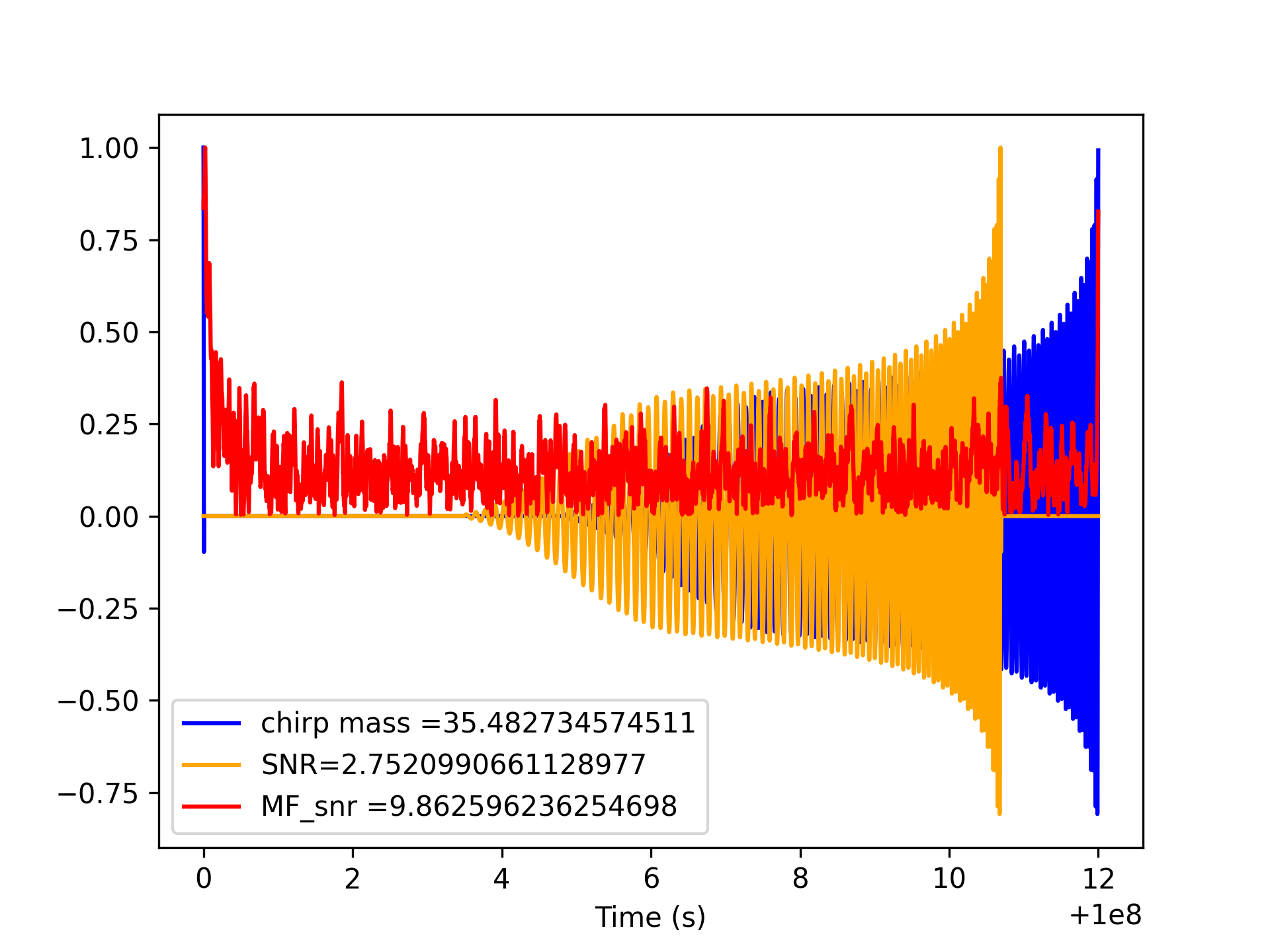 1.00
0.75
0.50
0.25
0.00
−0.25
−0.50
−0.75

chirp mass =35.482734574511
SNR=2.7520990661128977
MF_snr =9.862596236254698

0
2
4
6
8
10
12
Time (s)
+1e8